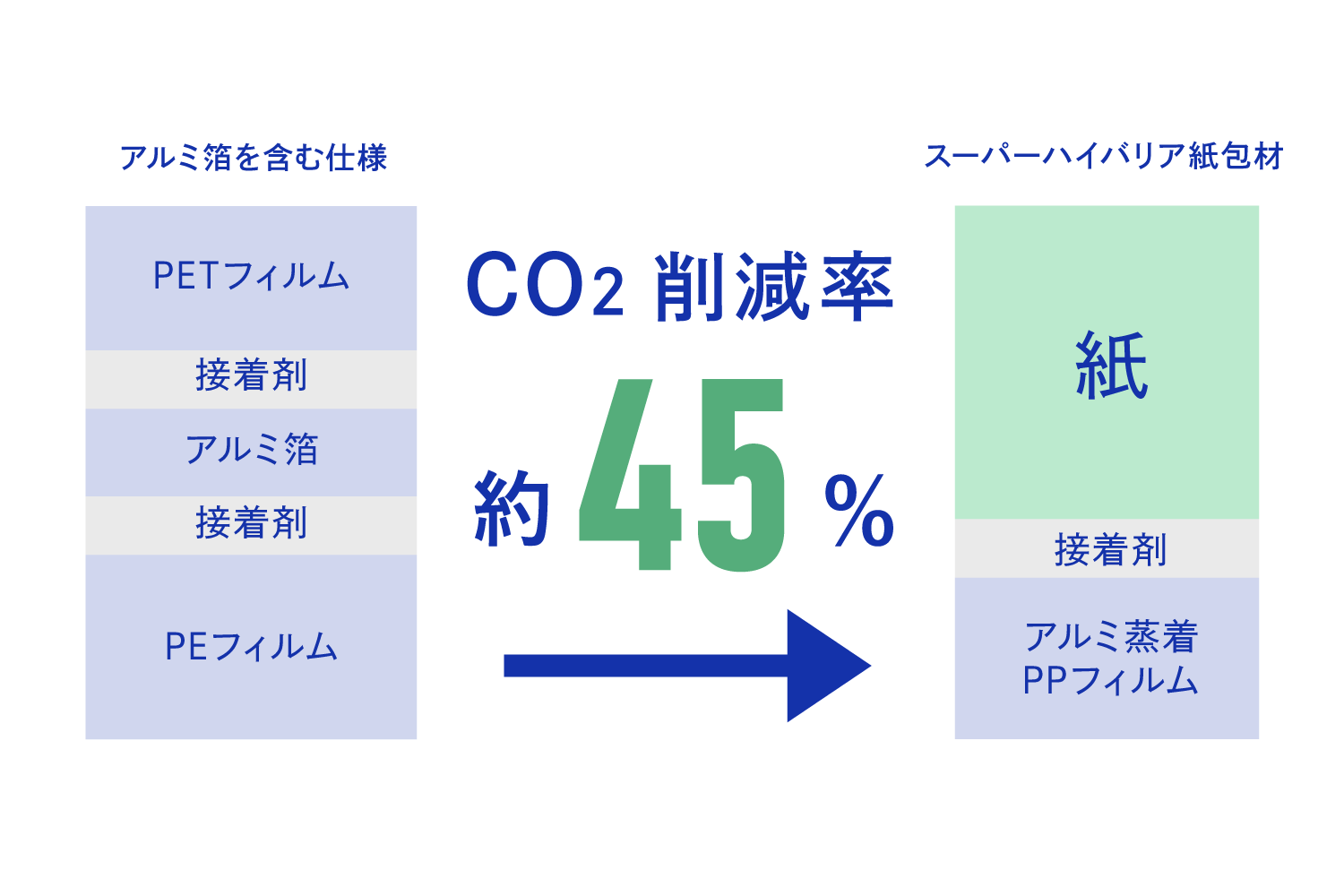 アルミ箔を含む仕様

PETフィルム

接着剤

アルミ箔

接着剤

PEフィルム

$CO_2$ 削減率

約 45 %

スーパーハイバリア紙包材

紙

接着剤

アルミ蒸着 PPフィルム